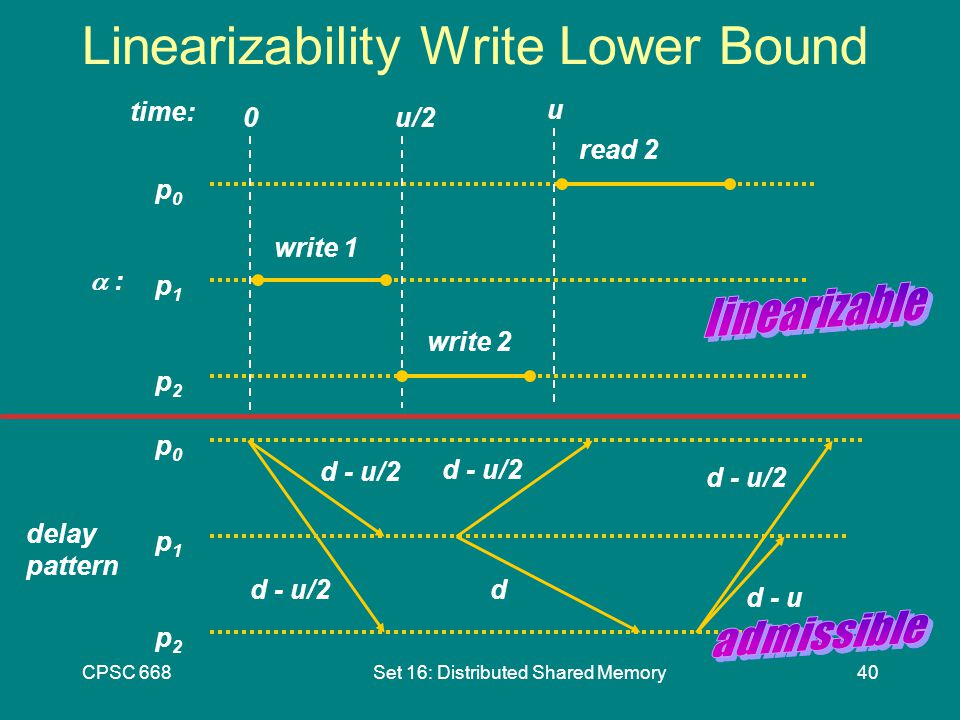 Linearizability Write Lower Bound

time: 0 u/2 u

read 2

$p_0$

write 1

$\alpha$ : $p_1$

linearizable

write 2

$p_2$

$p_0$

d - u/2 d - u/2 d - u/2

delay pattern $p_1$

d - u/2 d d - u

$p_2$

admissible

CPSC 668 Set 16: Distributed Shared Memory 40